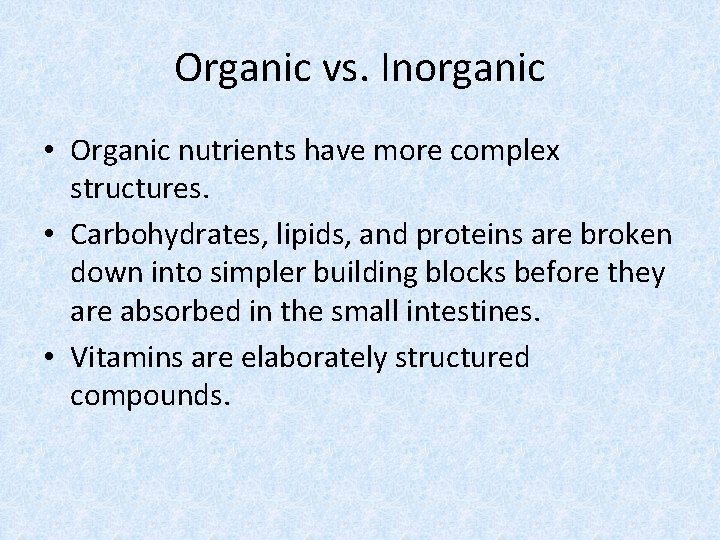 Organic vs. Inorganic

• Organic nutrients have more complex structures.
• Carbohydrates, lipids, and proteins are broken down into simpler building blocks before they are absorbed in the small intestines.
• Vitamins are elaborately structured compounds.